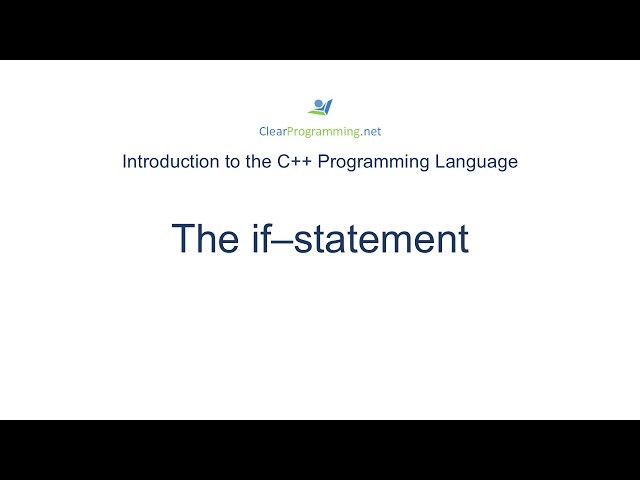 ClearProgramming.net

Introduction to the C++ Programming Language

The if–statement